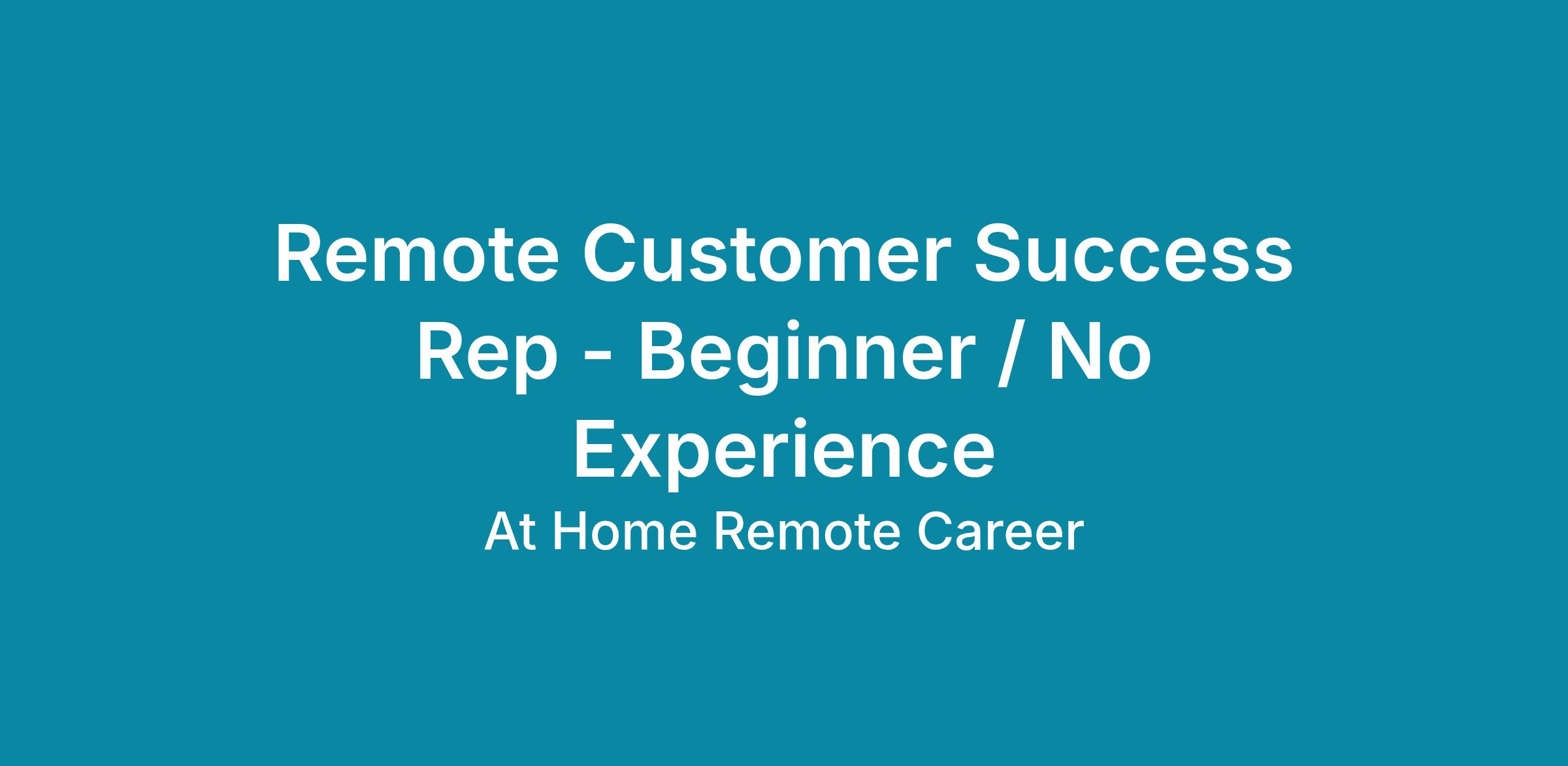 Remote Customer Success Rep - Beginner / No Experience

At Home Remote Career